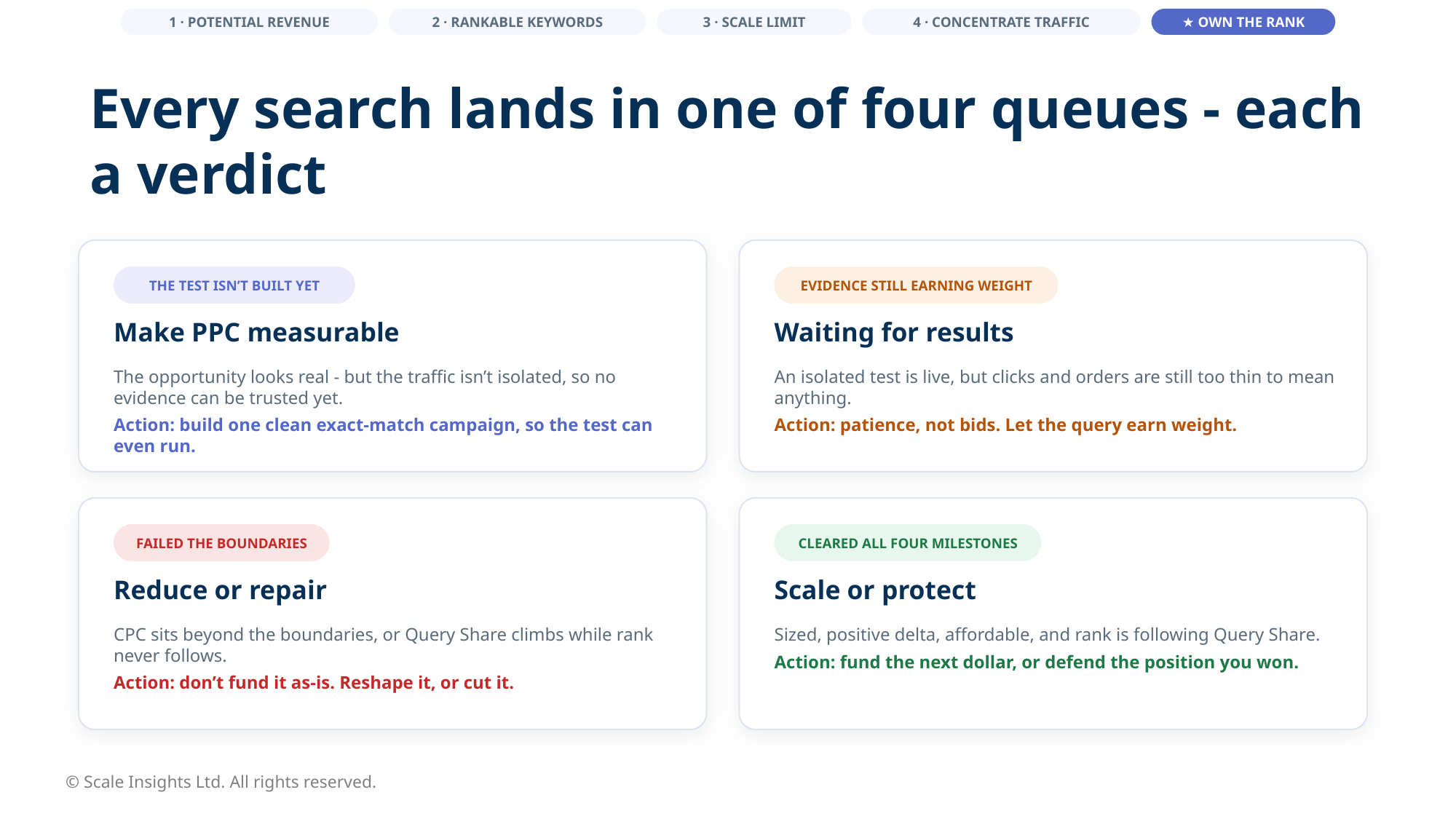 1 · POTENTIAL REVENUE

2 · RANKABLE KEYWORDS

3 · SCALE LIMIT

4 · CONCENTRATE TRAFFIC

★ OWN THE RANK

Every search lands in one of four queues - each a verdict

THE TEST ISN'T BUILT YET

Make PPC measurable

The opportunity looks real - but the traffic isn't isolated, so no evidence can be trusted yet.

Action: build one clean exact-match campaign, so the test can even run.

EVIDENCE STILL EARNING WEIGHT

Waiting for results

An isolated test is live, but clicks and orders are still too thin to mean anything.

Action: patience, not bids. Let the query earn weight.

FAILED THE BOUNDARIES

Reduce or repair

CPC sits beyond the boundaries, or Query Share climbs while rank never follows.

Action: don't fund it as-is. Reshape it, or cut it.

CLEARED ALL FOUR MILESTONES

Scale or protect

Sized, positive delta, affordable, and rank is following Query Share.

Action: fund the next dollar, or defend the position you won.

© Scale Insights Ltd. All rights reserved.